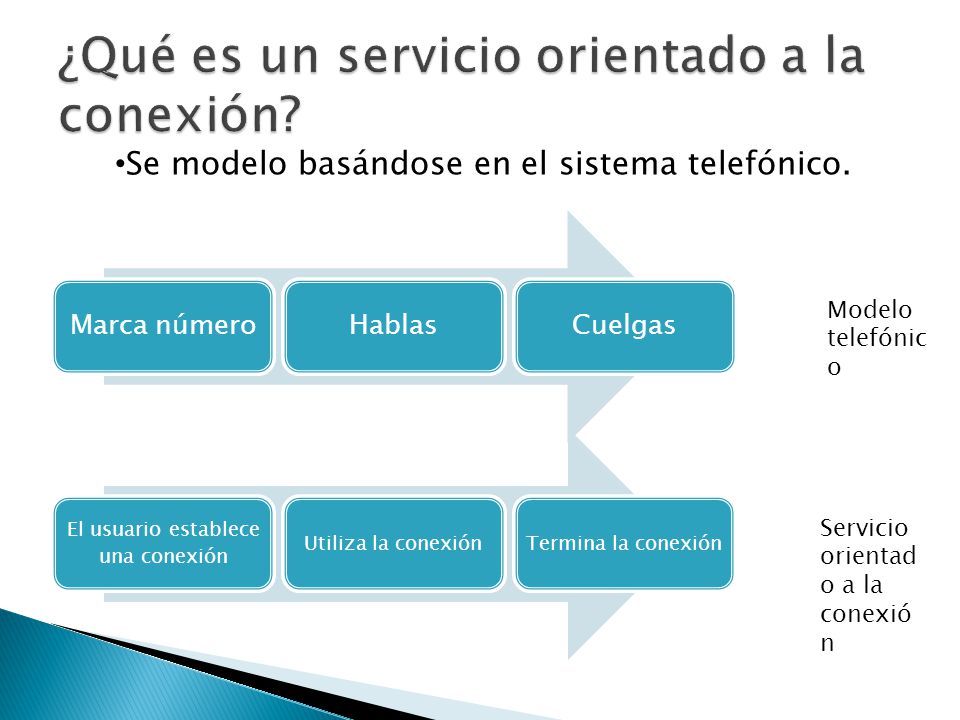 ¿Qué es un servicio orientado a la conexión?

•Se modelo basándose en el sistema telefónico.

Marca número

Hablas

Cuelgas

Modelo telefónico

El usuario establece una conexión

Utiliza la conexión

Termina la conexión

Servicio orientado a la conexión